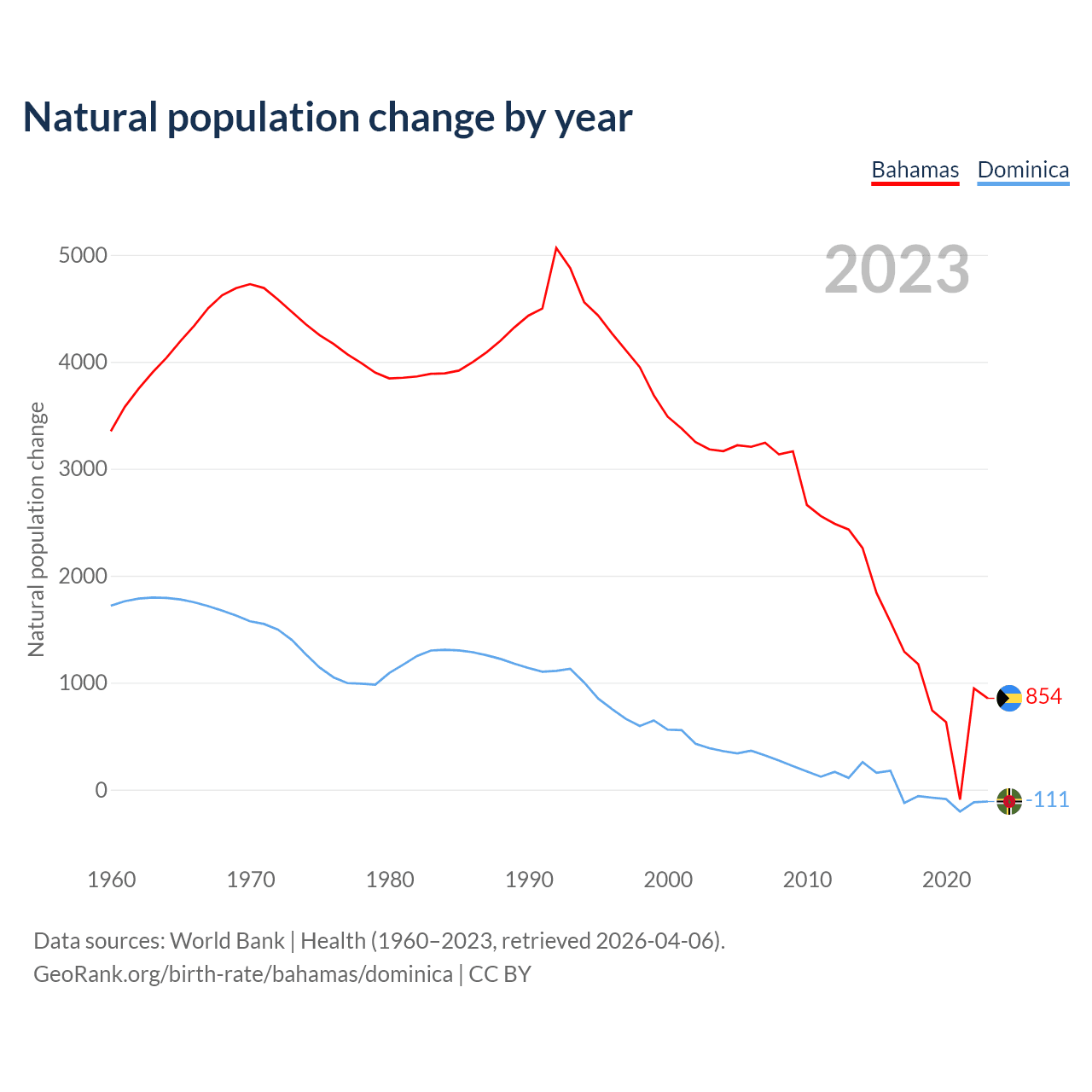 Natural population change by year

Bahamas Dominica

2023

Natural population change

5000
4000
3000
2000
1000
0

854
-111

1960 1970 1980 1990 2000 2010 2020

Data sources: World Bank | Health (1960–2023, retrieved 2026-04-06).
GeoRank.org/birth-rate/bahamas/dominica | CC BY